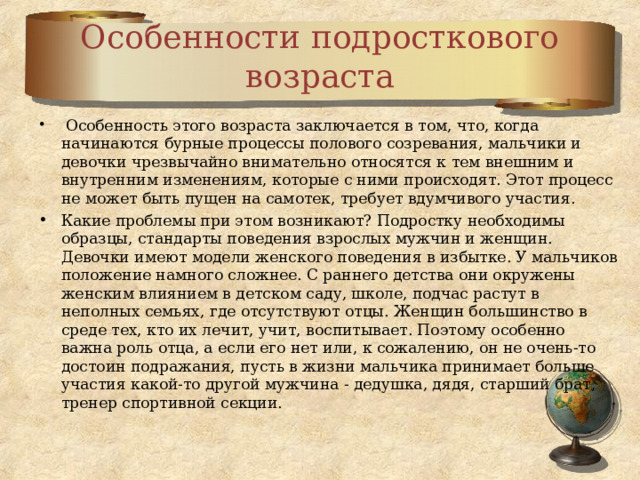 Особенности подросткового возраста

• Особенность этого возраста заключается в том, что, когда начинаются бурные процессы полового созревания, мальчики и девочки чрезвычайно внимательно относятся к тем внешним и внутренним изменениям, которые с ними происходят. Этот процесс не может быть пущен на самотек, требует вдумчивого участия.

• Какие проблемы при этом возникают? Подростку необходимы образцы, стандарты поведения взрослых мужчин и женщин. Девочки имеют модели женского поведения в избытке. У мальчиков положение намного сложнее. С раннего детства они окружены женским влиянием в детском саду, школе, подчас растут в неполных семьях, где отсутствуют отцы. Женщин большинство в среде тех, кто их лечит, учит, воспитывает. Поэтому особенно важна роль отца, а если его нет или, к сожалению, он не очень-то достоин подражания, пусть в жизни мальчика принимает больше участия какой-то другой мужчина - дедушка, дядя, старший брат, тренер спортивной секции.